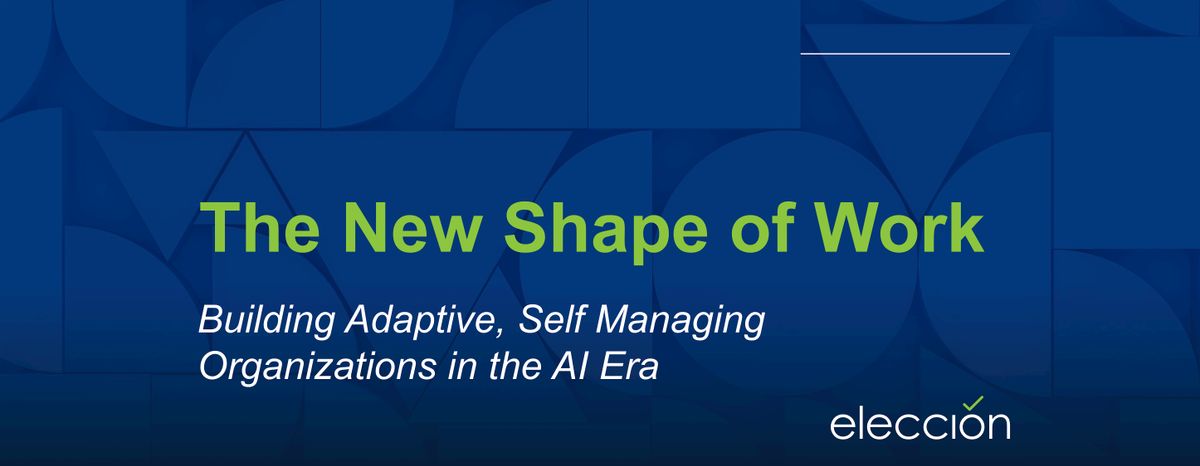 The New Shape of Work

Building Adaptive, Self Managing Organizations in the AI Era

elección